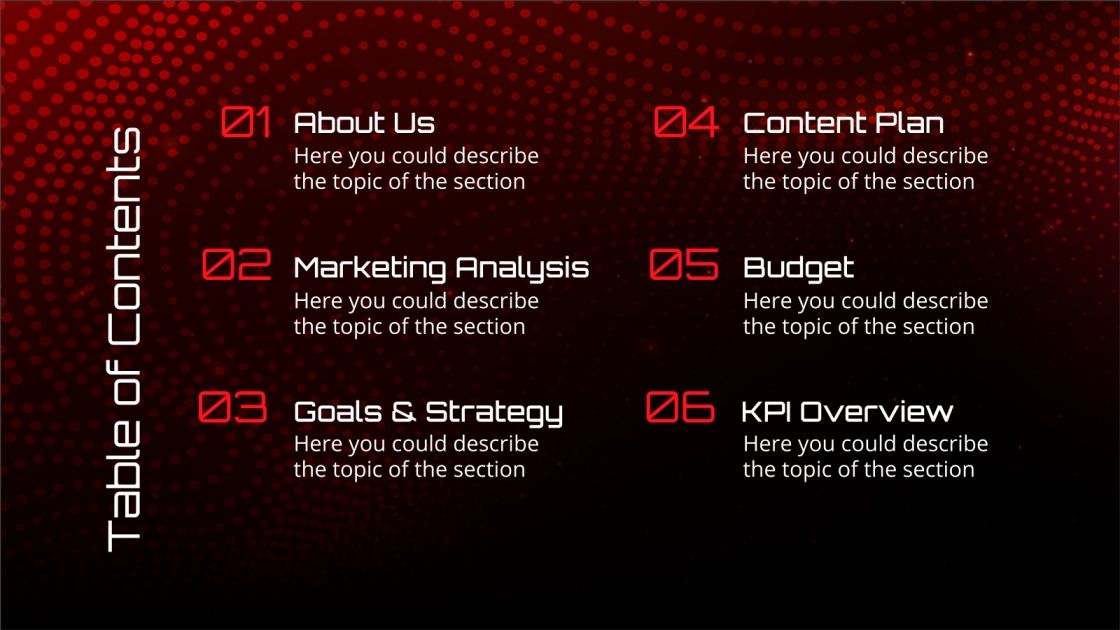 Table of Contents

01 About Us
Here you could describe the topic of the section

02 Marketing Analysis
Here you could describe the topic of the section

03 Goals & Strategy
Here you could describe the topic of the section

04 Content Plan
Here you could describe the topic of the section

05 Budget
Here you could describe the topic of the section

06 KPI Overview
Here you could describe the topic of the section